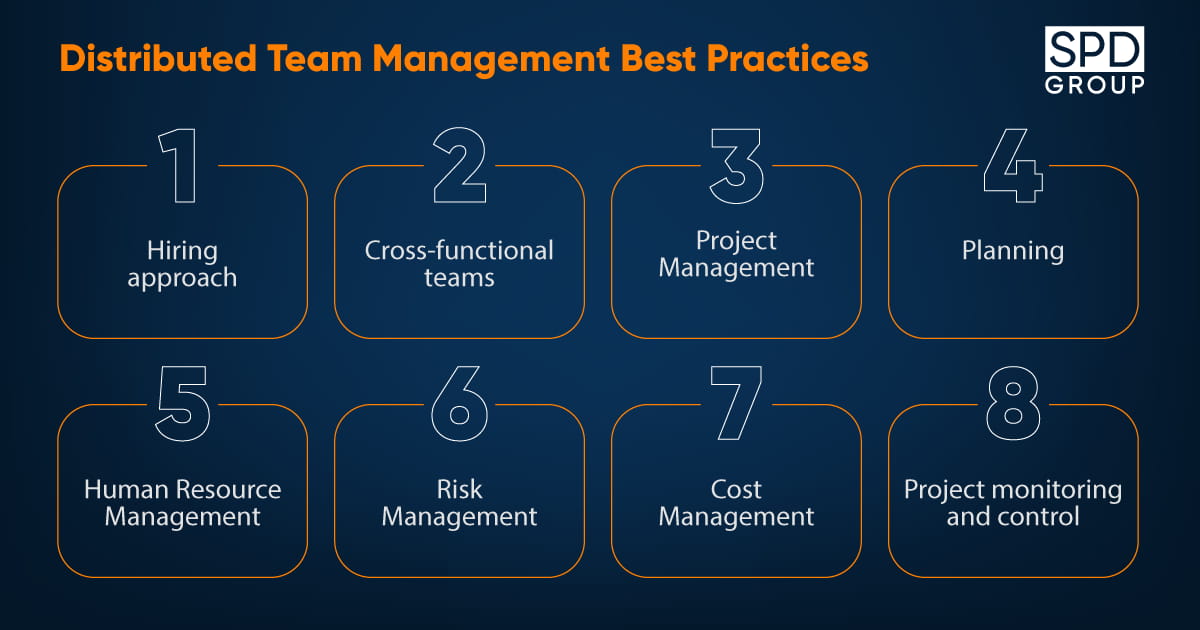 Distributed Team Management Best Practices

SPD GROUP

1
Hiring approach

2
Cross-functional teams

3
Project Management

4
Planning

5
Human Resource Management

6
Risk Management

7
Cost Management

8
Project monitoring and control